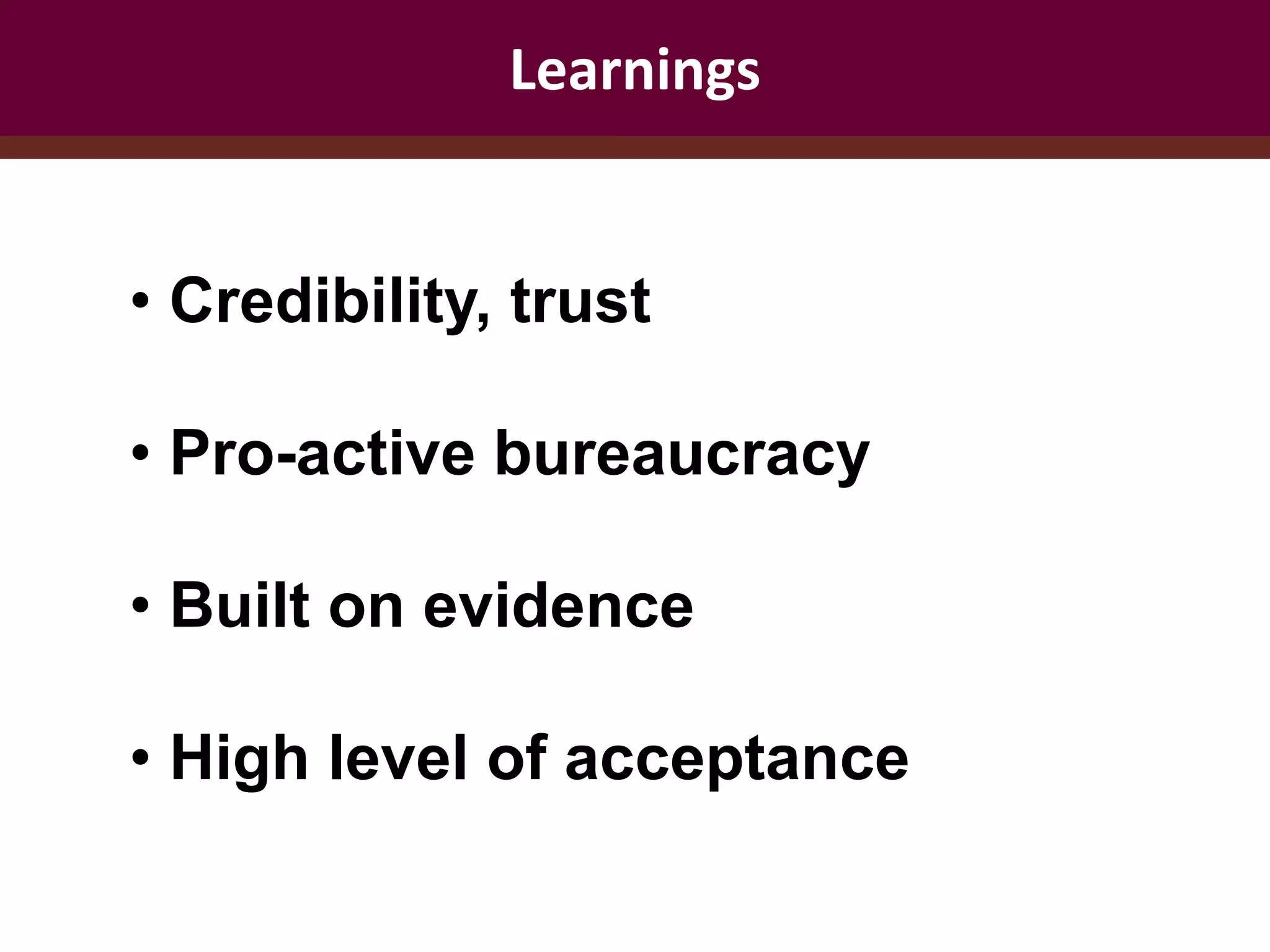 Learnings

• Credibility, trust

• Pro-active bureaucracy

• Built on evidence

• High level of acceptance